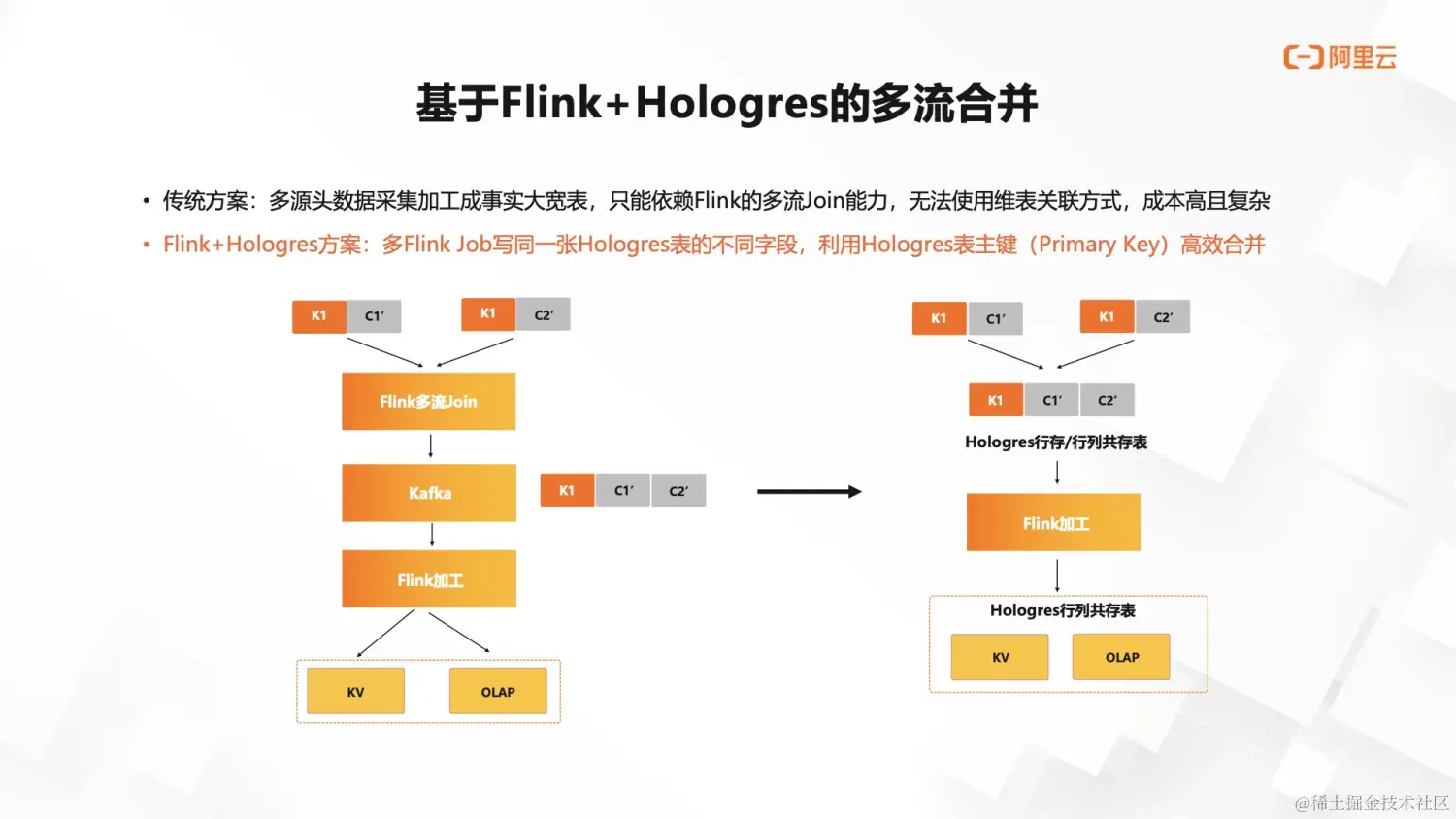 阿里云

基于Flink+Hologres的多流合并

• 传统方案：多源头数据采集加工成事实大宽表，只能依赖Flink的多流Join能力，无法使用维表关联方式，成本高且复杂

• Flink+Hologres方案：多Flink Job写同一张Hologres表的不同字段，利用Hologres表主键（Primary Key）高效合并

K1 C1′

K1 C2′

Flink多流Join

Kafka

K1 C1′ C2′

Flink加工

KV

OLAP

K1 C1′

K1 C2′

K1 C1′ C2′

Hologres行存/行列共存表

Flink加工

Hologres行列共存表

KV

OLAP

@稀土掘金技术社区